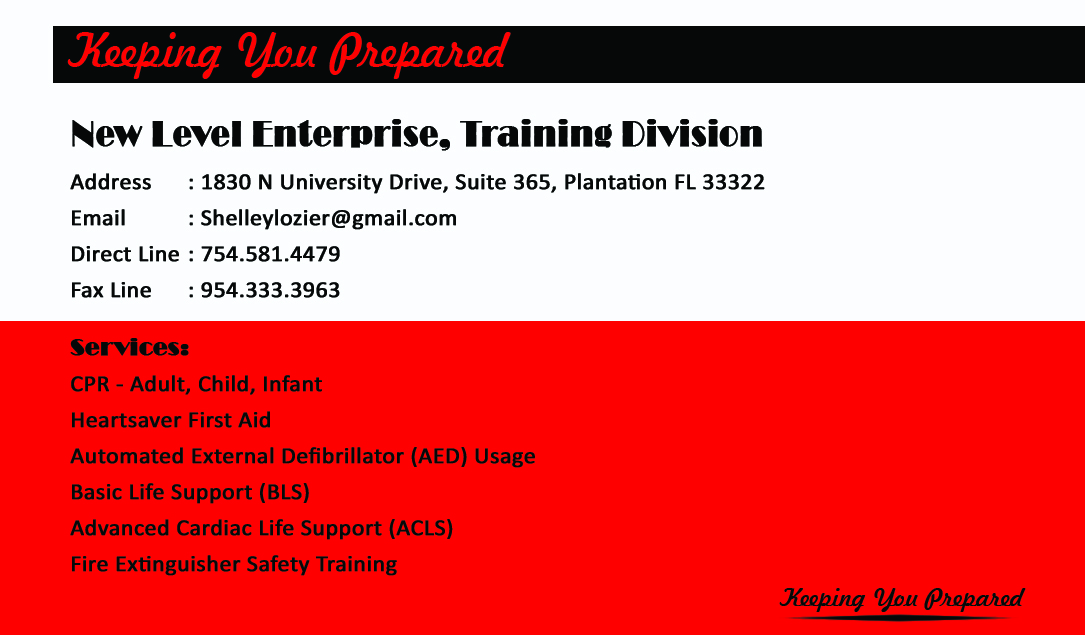 Keeping You Prepared

New Level Enterprise, Training Division

Address : 1830 N University Drive, Suite 365, Plantation FL 33322
Email : Shelleylozier@gmail.com
Direct Line : 754.581.4479
Fax Line : 954.333.3963

Services:
CPR - Adult, Child, Infant
Heartsaver First Aid
Automated External Defibrillator (AED) Usage
Basic Life Support (BLS)
Advanced Cardiac Life Support (ACLS)
Fire Extinguisher Safety Training

Keeping You Prepared